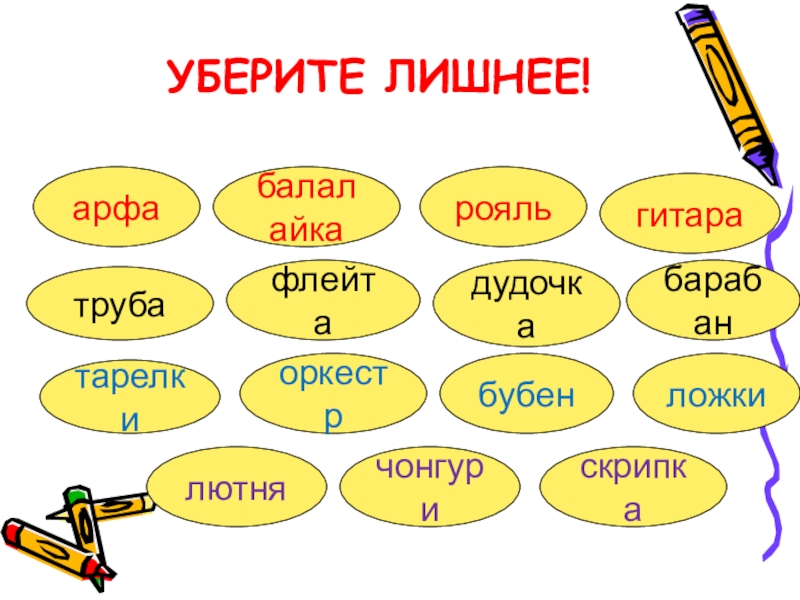 УБЕРИТЕ ЛИШНЕЕ!

арфа

балалайка

рояль

гитара

труба

флейта

дудочка

барабан

тарелки

оркестр

бубен

ложки

лютня

чонгури

скрипка